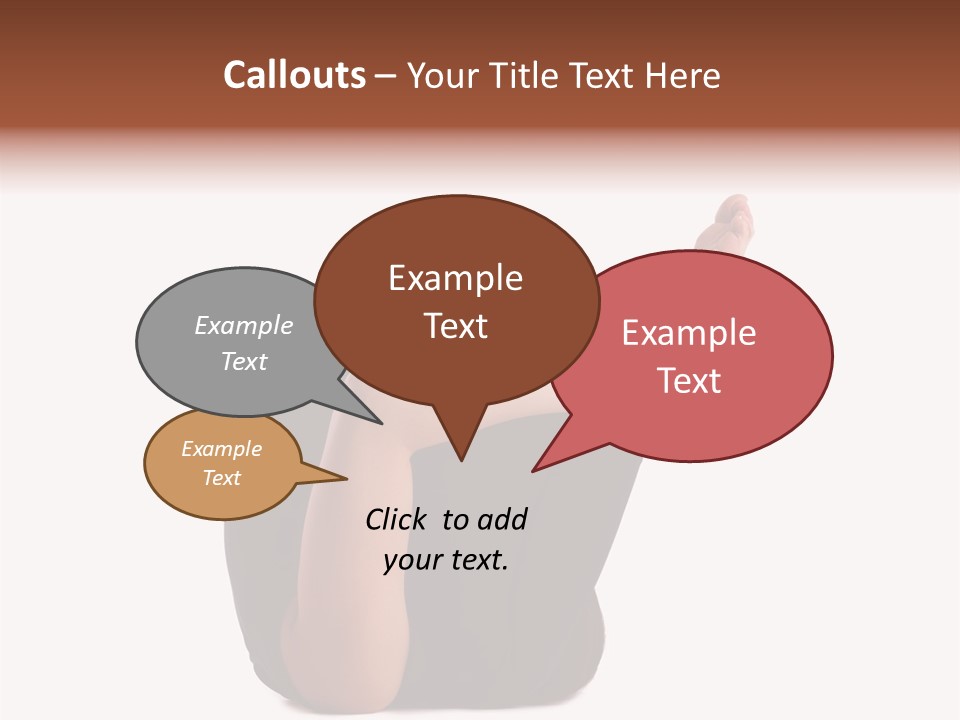 Callouts – Your Title Text Here

Example Text

Example Text

Example Text

Example Text

Click to add your text.